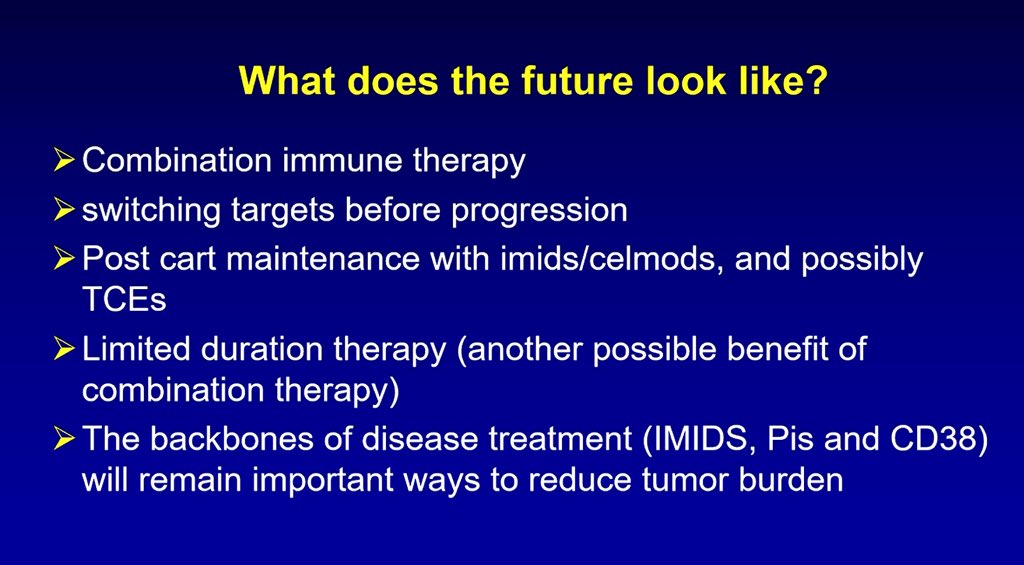 What does the future look like?

➢ Combination immune therapy
➢ switching targets before progression
➢ Post cart maintenance with imids/celmods, and possibly TCEs
➢ Limited duration therapy (another possible benefit of combination therapy)
➢ The backbones of disease treatment (IMIDS, Pis and CD38) will remain important ways to reduce tumor burden